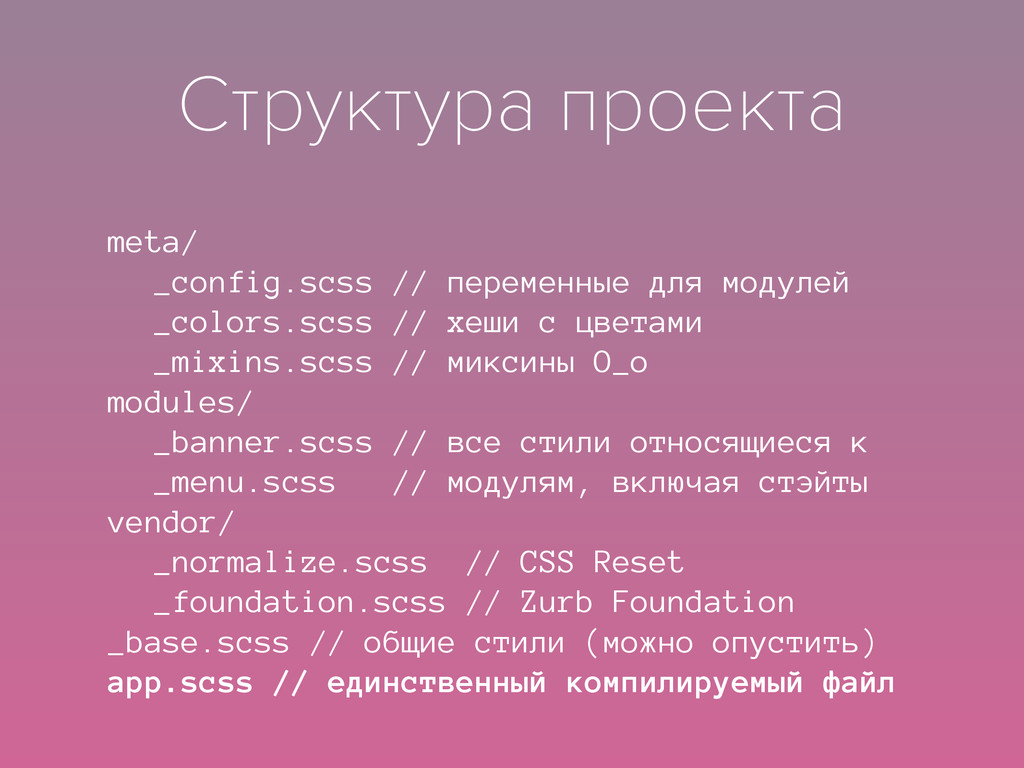 Структура проекта

meta/
_config.scss // переменные для модулей
_colors.scss // хеши с цветами
_mixins.scss // миксины O_o
modules/
_banner.scss // все стили относящиеся к
_menu.scss // модулям, включая стэйты
vendor/
_normalize.scss // CSS Reset
_foundation.scss // Zurb Foundation
_base.scss // общие стили (можно опустить)
app.scss // единственный компилируемый файл